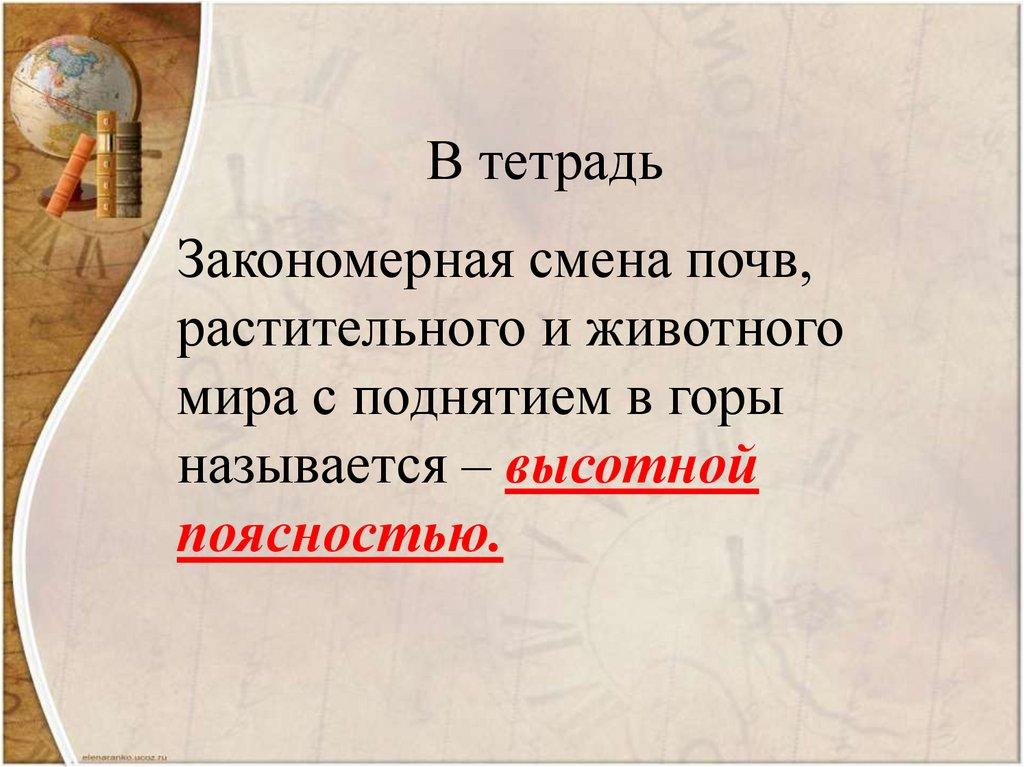 В тетрадь

Закономерная смена почв, растительного и животного мира с поднятием в горы называется – высотной поясностью.

elenaranko.ucoz.ru